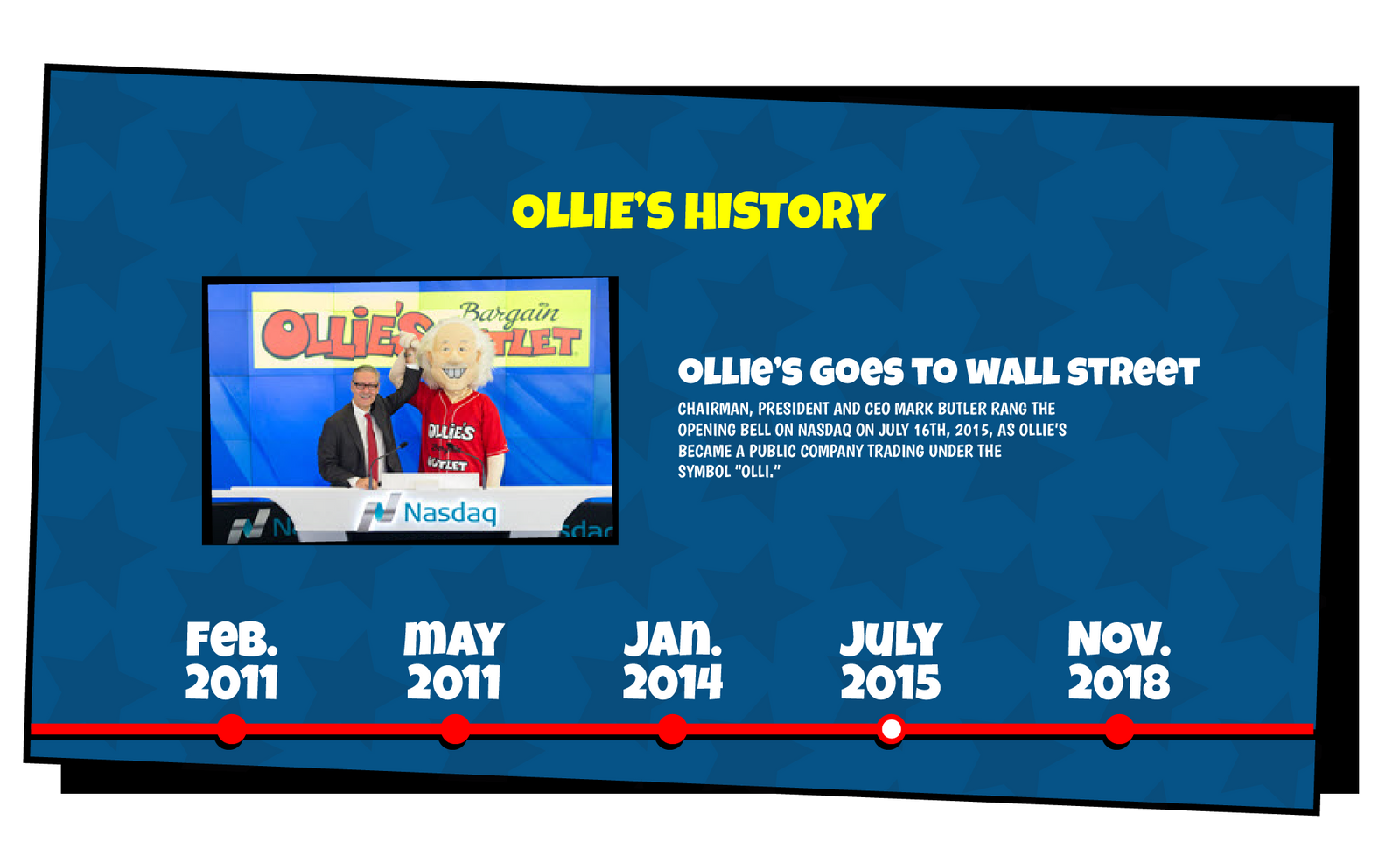 OLLIE'S HISTORY

OLLIE'S Bargain OUTLET

OLLIE'S OUTLET

Nasdaq

OLLIE'S GOES TO WALL STREET

CHAIRMAN, PRESIDENT AND CEO MARK BUTLER RANG THE OPENING BELL ON NASDAQ ON JULY 16TH, 2015, AS OLLIE'S BECAME A PUBLIC COMPANY TRADING UNDER THE SYMBOL "OLLI."

FEB. 2011

MAY 2011

JAN. 2014

JULY 2015

NOV. 2018